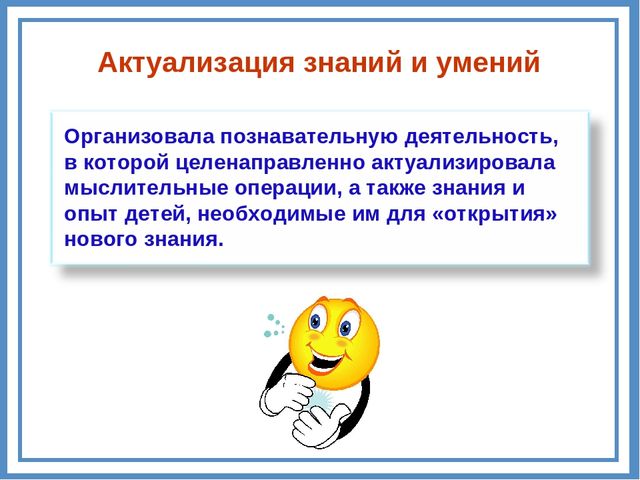 Актуализация знаний и умений

Организовала познавательную деятельность, в которой целенаправленно актуализировала мыслительные операции, а также знания и опыт детей, необходимые им для «открытия» нового знания.